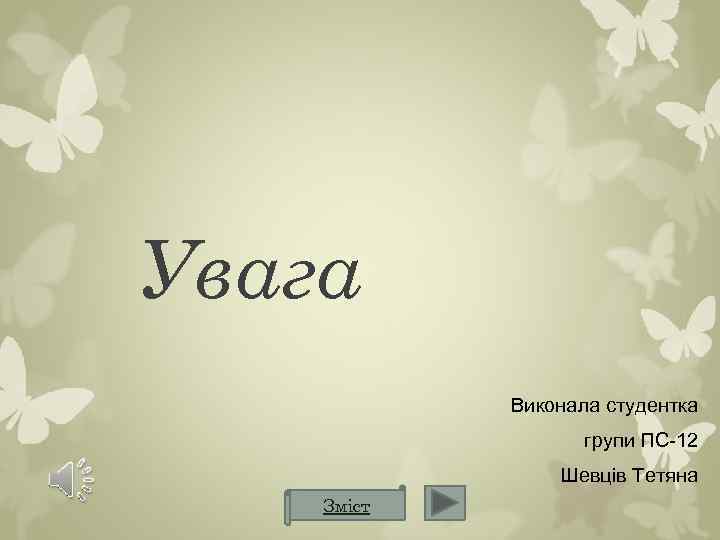 Увага

Виконала студентка
групи ПС-12
Шевців Тетяна

Зміст